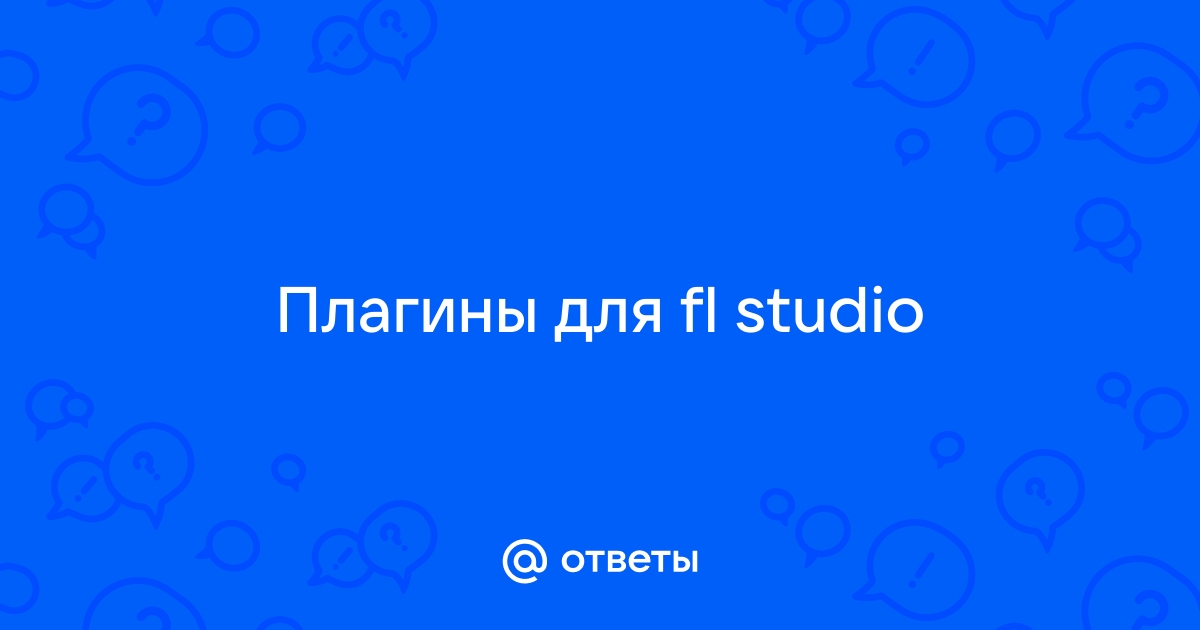 Плагины для fl studio

@ ответы